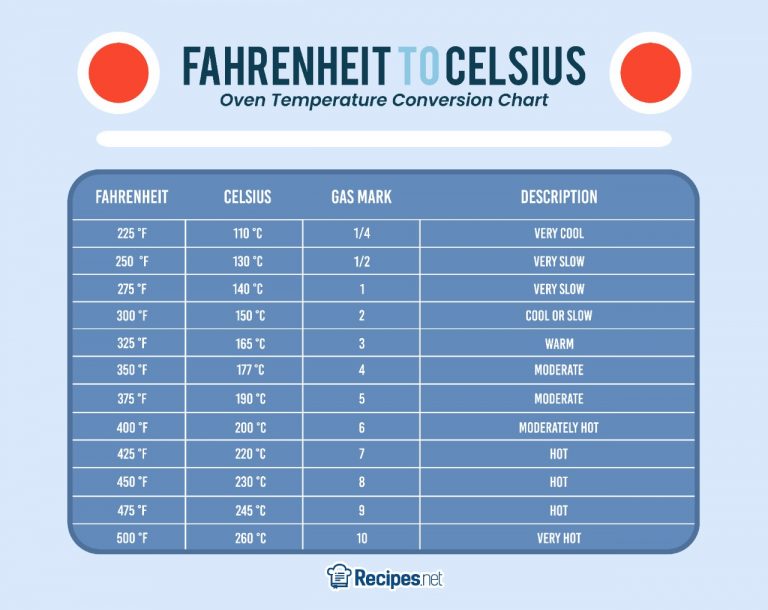 FAHRENHEIT TO CELSIUS
Oven Temperature Conversion Chart

| FAHRENHEIT | CELSIUS | GAS MARK | DESCRIPTION |
|---|---|---|---|
| 225 °F | 110 °C | 1/4 | VERY COOL |
| 250 °F | 130 °C | 1/2 | VERY SLOW |
| 275 °F | 140 °C | 1 | VERY SLOW |
| 300 °F | 150 °C | 2 | COOL OR SLOW |
| 325 °F | 165 °C | 3 | WARM |
| 350 °F | 177 °C | 4 | MODERATE |
| 375 °F | 190 °C | 5 | MODERATE |
| 400 °F | 200 °C | 6 | MODERATELY HOT |
| 425 °F | 220 °C | 7 | HOT |
| 450 °F | 230 °C | 8 | HOT |
| 475 °F | 245 °C | 9 | HOT |
| 500 °F | 260 °C | 10 | VERY HOT |

Recipes.net